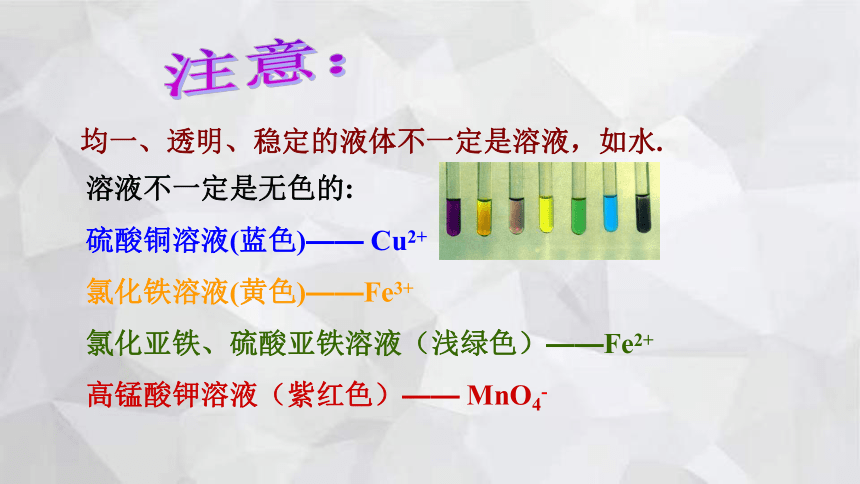 注意：

均一、透明、稳定的液体不一定是溶液，如水.

溶液不一定是无色的：

硫酸铜溶液(蓝色)—— $Cu^{2+}$

氯化铁溶液(黄色)——$Fe^{3+}$

氯化亚铁、硫酸亚铁溶液（浅绿色）——$Fe^{2+}$

高锰酸钾溶液（紫红色）—— $MnO_4^-$